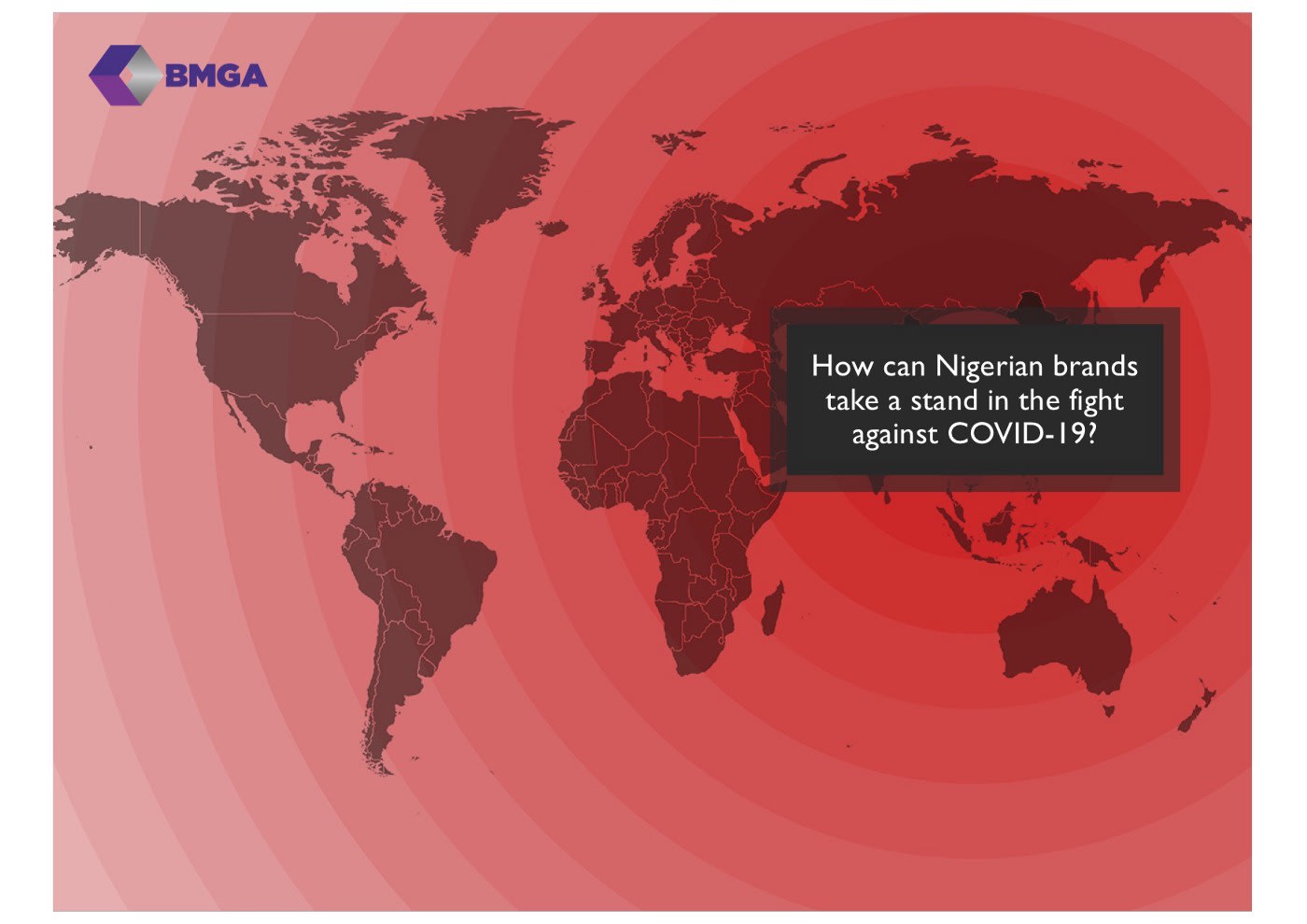 BMGA

How can Nigerian brands take a stand in the fight against COVID-19?